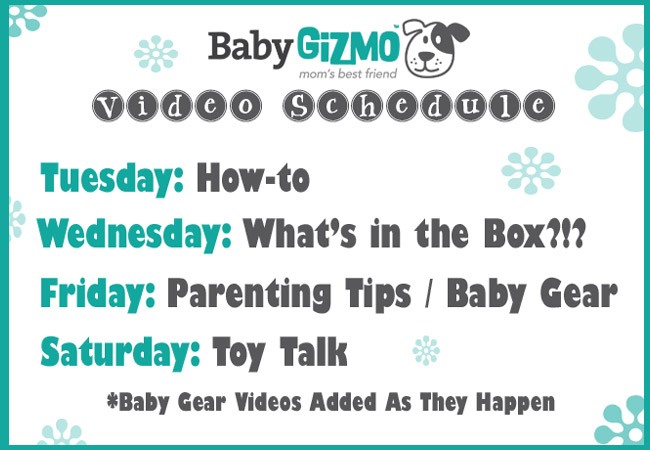 Baby GiZMO
mom's best friend

Video Schedule

Tuesday: How-to
Wednesday: What's in the Box?!?
Friday: Parenting Tips / Baby Gear
Saturday: Toy Talk

*Baby Gear Videos Added As They Happen